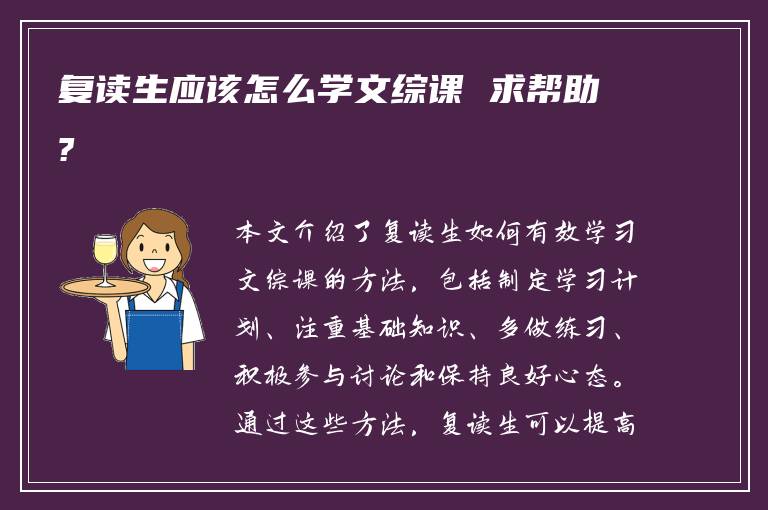 复读生应该怎么学文综课 求帮助？

本文介绍了复读生如何有效学习文综课的方法，包括制定学习计划、注重基础知识、多做练习、积极参与讨论和保持良好心态。通过这些方法，复读生可以提高